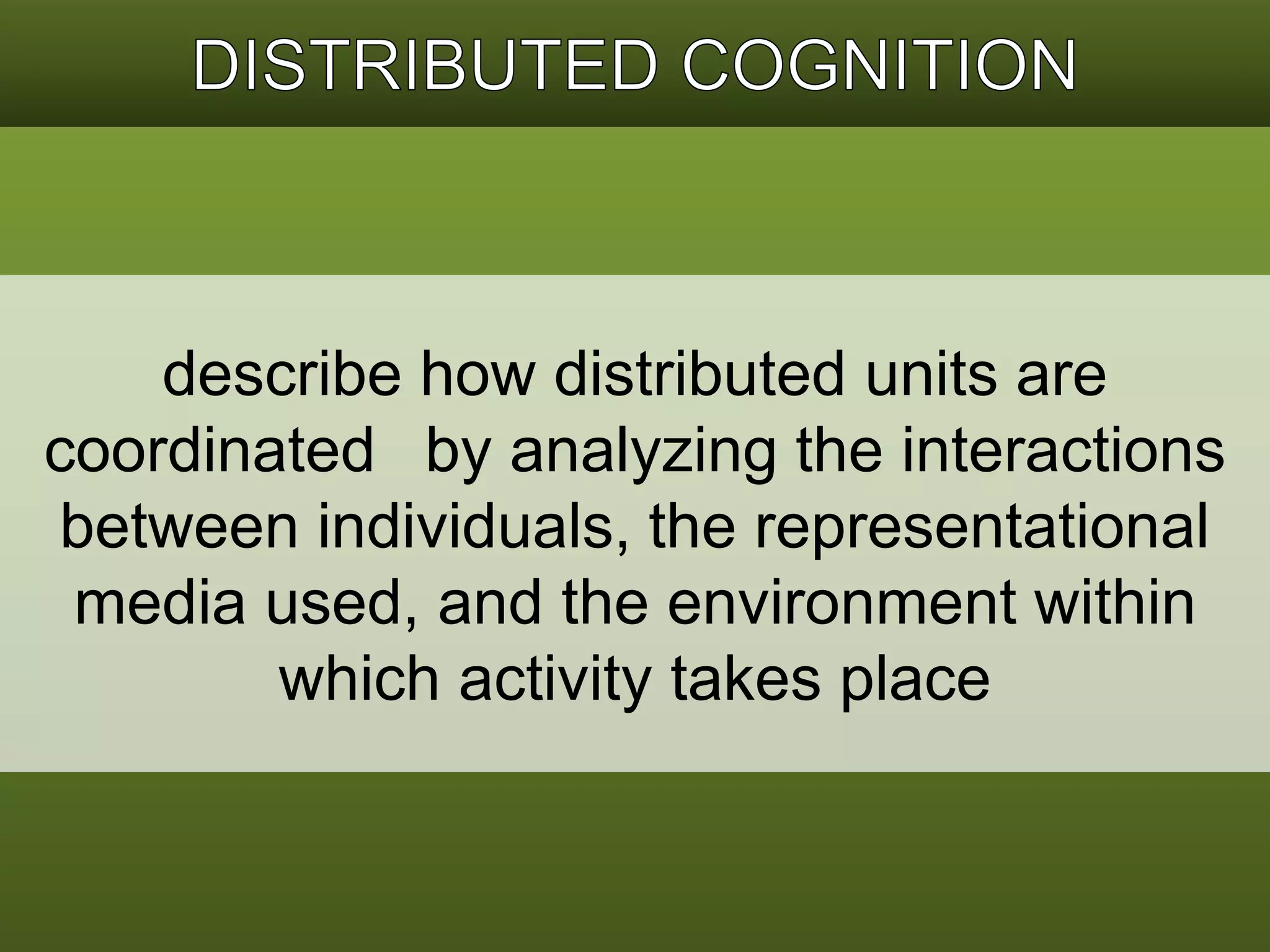 DISTRIBUTED COGNITION

describe how distributed units are coordinated by analyzing the interactions between individuals, the representational media used, and the environment within which activity takes place